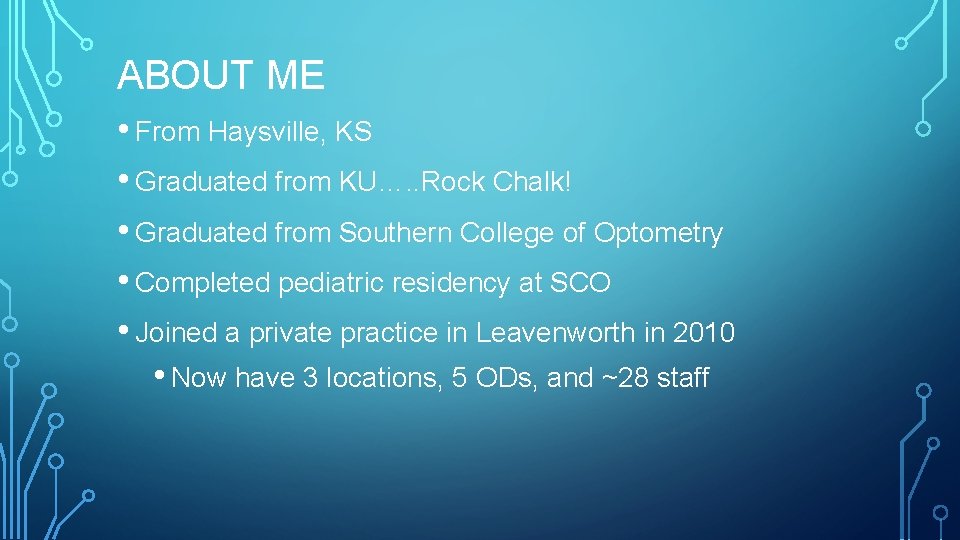 ABOUT ME

• From Haysville, KS

• Graduated from KU…..Rock Chalk!

• Graduated from Southern College of Optometry

• Completed pediatric residency at SCO

• Joined a private practice in Leavenworth in 2010

• Now have 3 locations, 5 ODs, and ~28 staff